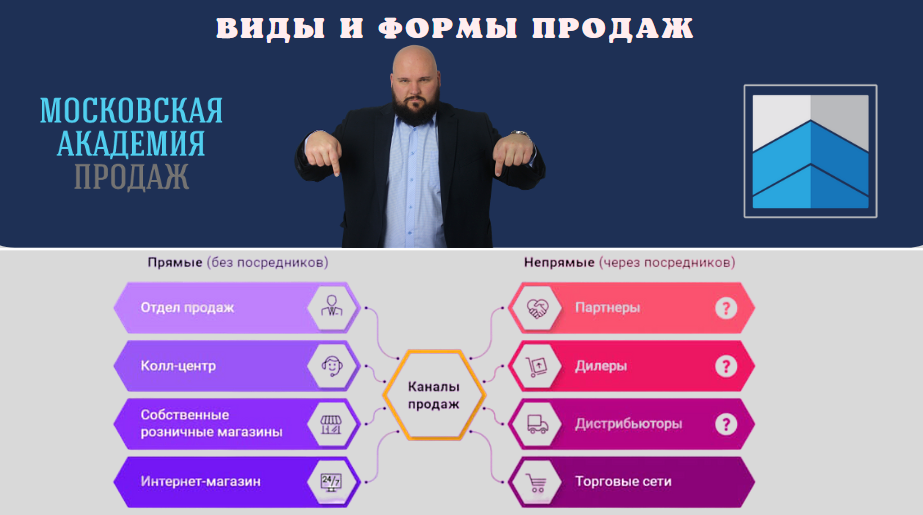 ВИДЫ И ФОРМЫ ПРОДАЖ

МОСКОВСКАЯ АКАДЕМИЯ ПРОДАЖ

Прямые (без посредников)

Отдел продаж

Колл-центр

Собственные розничные магазины

Интернет-магазин

24/7

Каналы продаж

Непрямые (через посредников)

Партнеры ?

Дилеры ?

Дистрибьюторы ?

Торговые сети